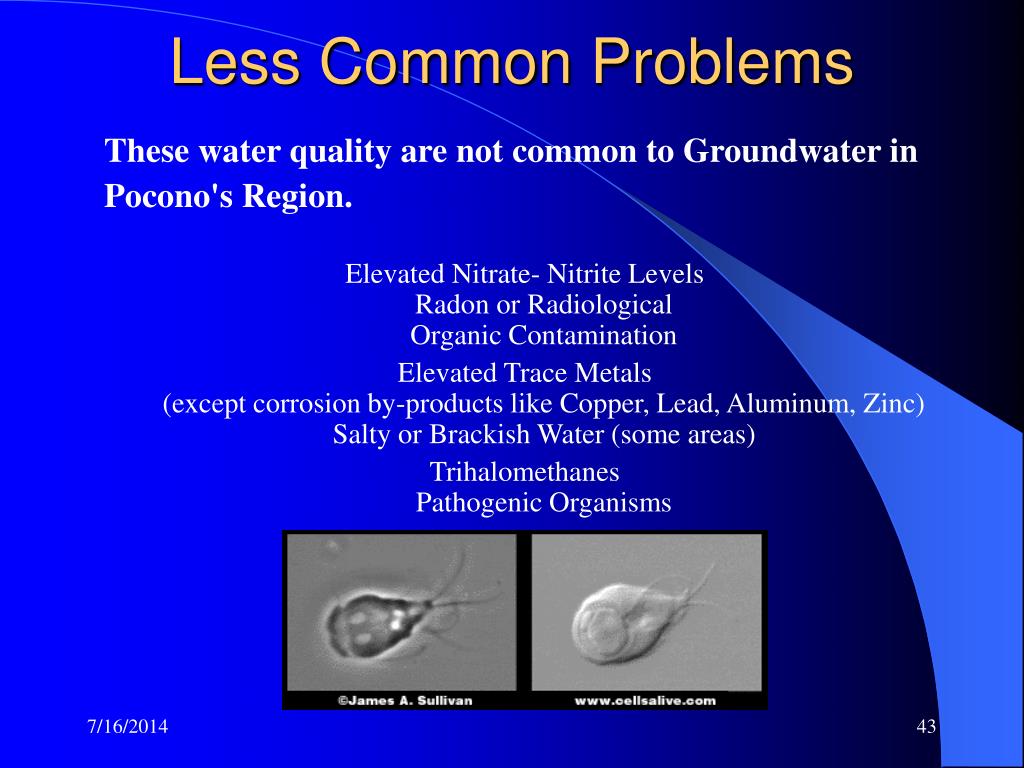 Less Common Problems

These water quality are not common to Groundwater in Pocono's Region.

Elevated Nitrate- Nitrite Levels
Radon or Radiological
Organic Contamination
Elevated Trace Metals
(except corrosion by-products like Copper, Lead, Aluminum, Zinc)
Salty or Brackish Water (some areas)
Trihalomethanes
Pathogenic Organisms

©James A. Sullivan
www.cellsalive.com

7/16/2014

43